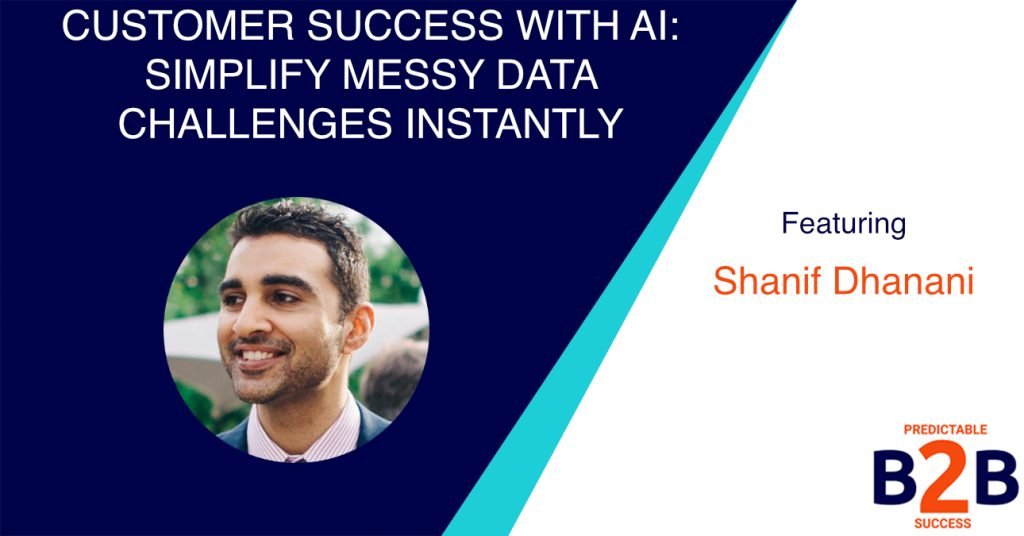 CUSTOMER SUCCESS WITH AI: SIMPLIFY MESSY DATA CHALLENGES INSTANTLY

Featuring

Shanif Dhanani

PREDICTABLE
B2B
SUCCESS